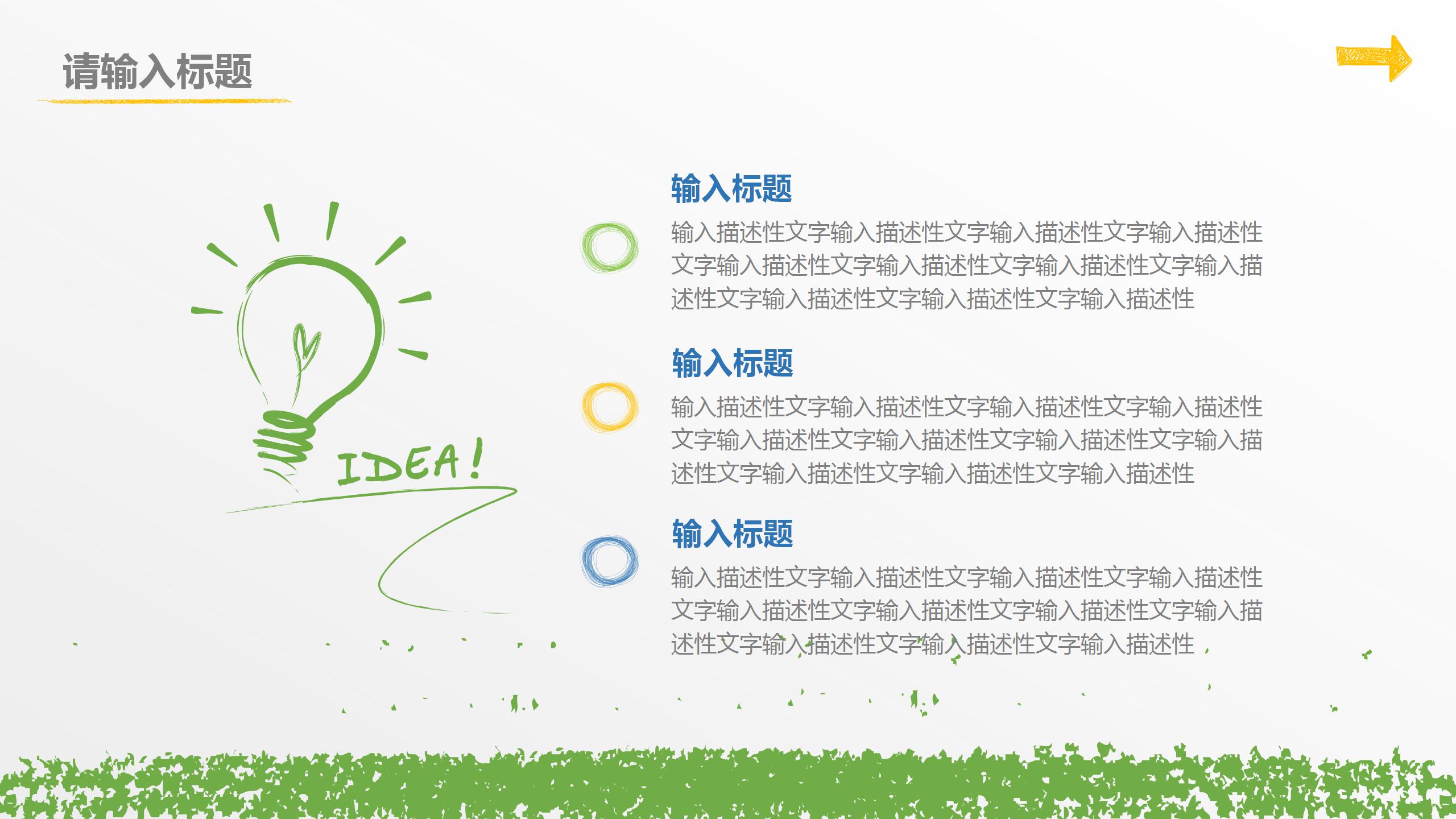 请输入标题

IDEA!

输入标题

输入描述性文字输入描述性文字输入描述性文字输入描述性文字输入描述性文字输入描述性文字输入描述性文字输入描述性文字输入描述性文字输入描述性文字输入描述性

输入标题

输入描述性文字输入描述性文字输入描述性文字输入描述性文字输入描述性文字输入描述性文字输入描述性文字输入描述性文字输入描述性文字输入描述性文字输入描述性

输入标题

输入描述性文字输入描述性文字输入描述性文字输入描述性文字输入描述性文字输入描述性文字输入描述性文字输入描述性文字输入描述性文字输入描述性文字输入描述性